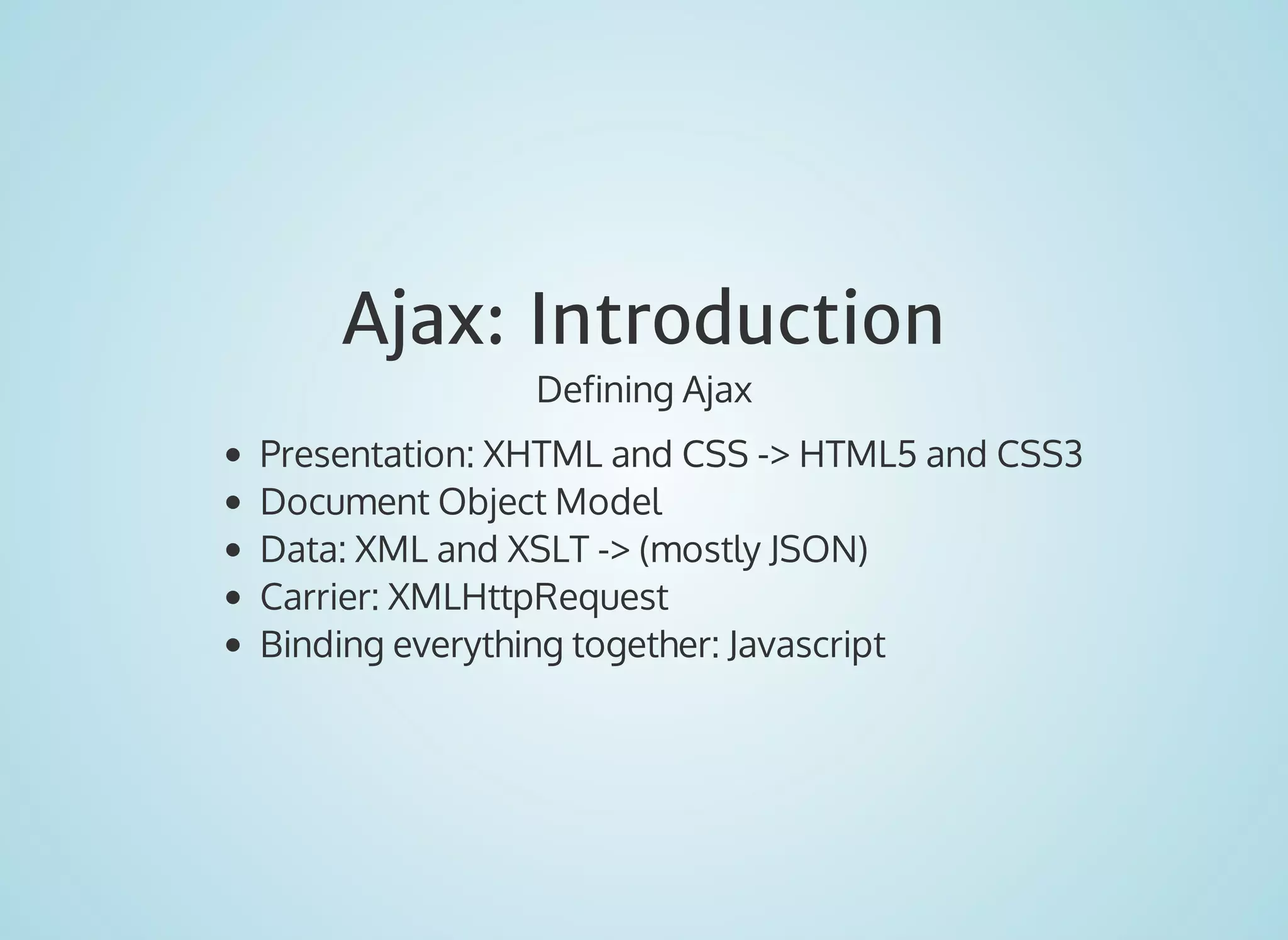 Ajax: Introduction

Defining Ajax

- Presentation: XHTML and CSS -> HTML5 and CSS3
- Document Object Model
- Data: XML and XSLT -> (mostly JSON)
- Carrier: XMLHttpRequest
- Binding everything together: Javascript